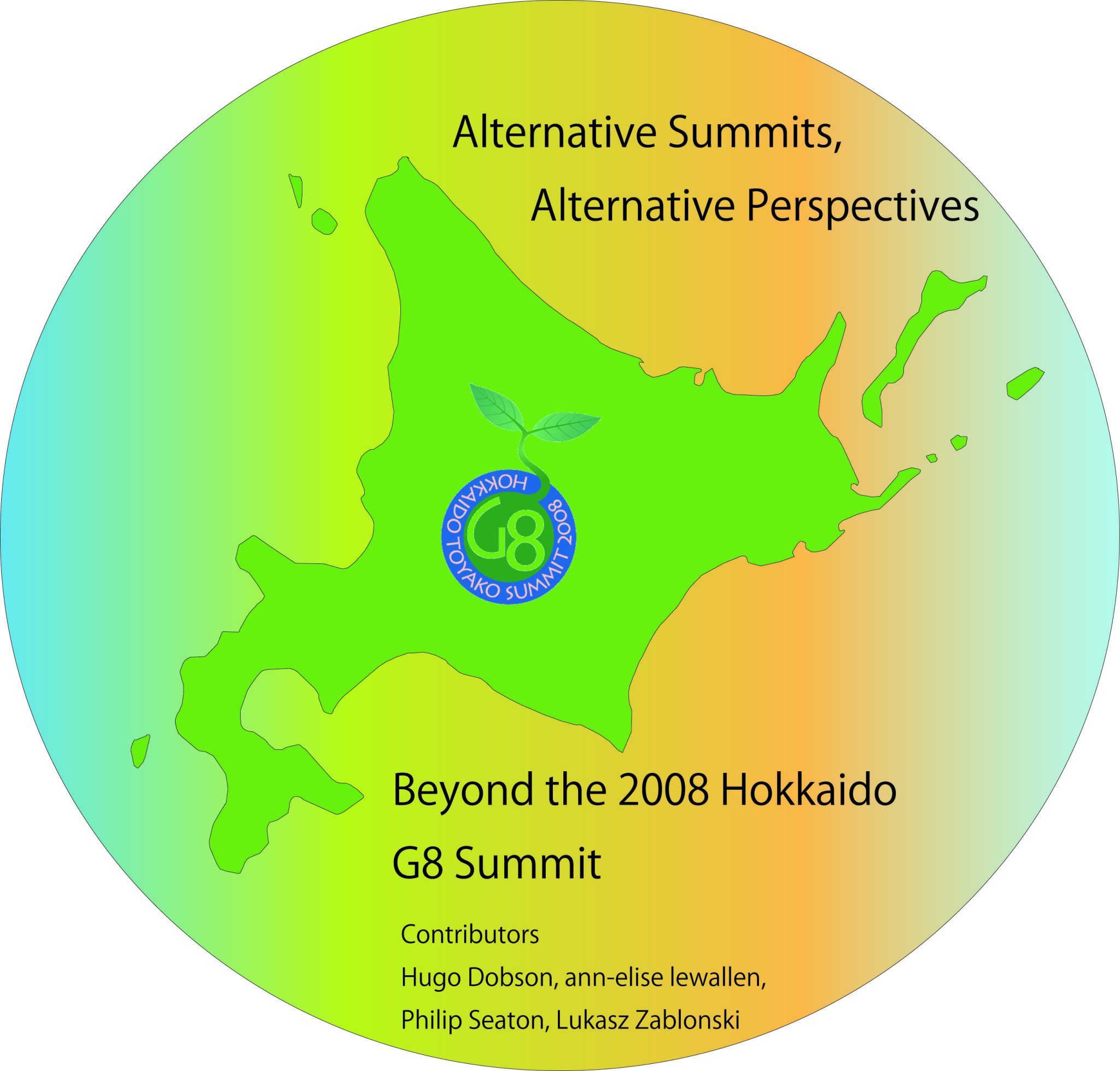 Alternative Summits,

Alternative Perspectives

HOKKAIDO TOYAKO SUMMIT 2008

G8

Beyond the 2008 Hokkaido G8 Summit

Contributors

Hugo Dobson, ann-elise lewallen, Philip Seaton, Lukasz Zablonski